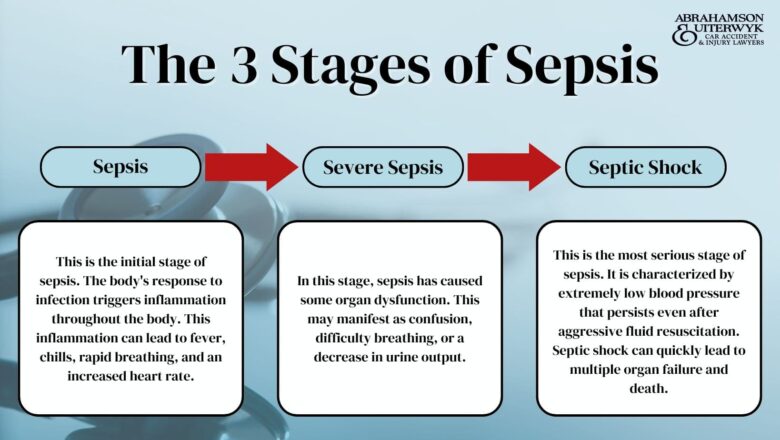 ABRAHAMSON & UITERWYK CAR ACCIDENT & INJURY LAWYERS

The 3 Stages of Sepsis

Sepsis

Severe Sepsis

Septic Shock

This is the initial stage of sepsis. The body's response to infection triggers inflammation throughout the body. This inflammation can lead to fever, chills, rapid breathing, and an increased heart rate.

In this stage, sepsis has caused some organ dysfunction. This may manifest as confusion, difficulty breathing, or a decrease in urine output.

This is the most serious stage of sepsis. It is characterized by extremely low blood pressure that persists even after aggressive fluid resuscitation. Septic shock can quickly lead to multiple organ failure and death.